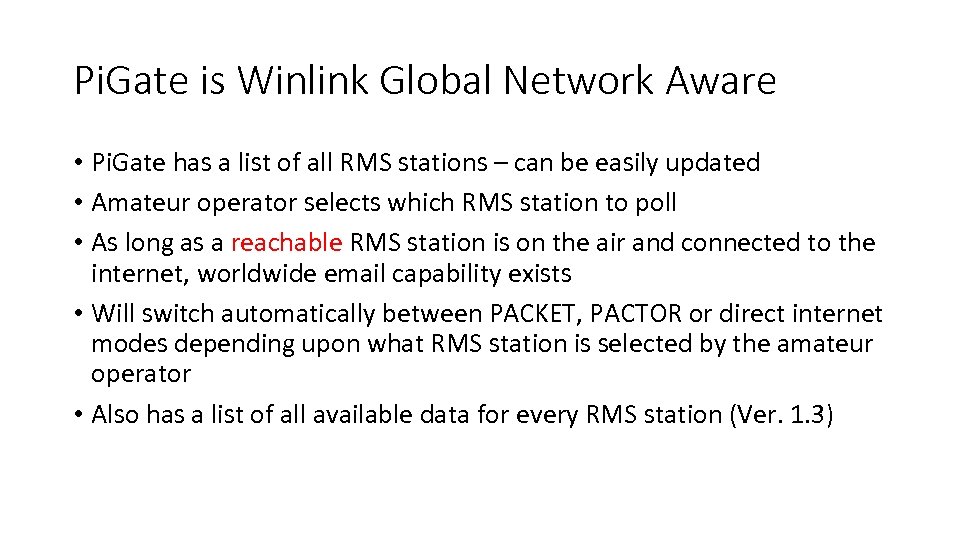 PiGate is Winlink Global Network Aware

• PiGate has a list of all RMS stations – can be easily updated
• Amateur operator selects which RMS station to poll
• As long as a reachable RMS station is on the air and connected to the internet, worldwide email capability exists
• Will switch automatically between PACKET, PACTOR or direct internet modes depending upon what RMS station is selected by the amateur operator
• Also has a list of all available data for every RMS station (Ver. 1.3)